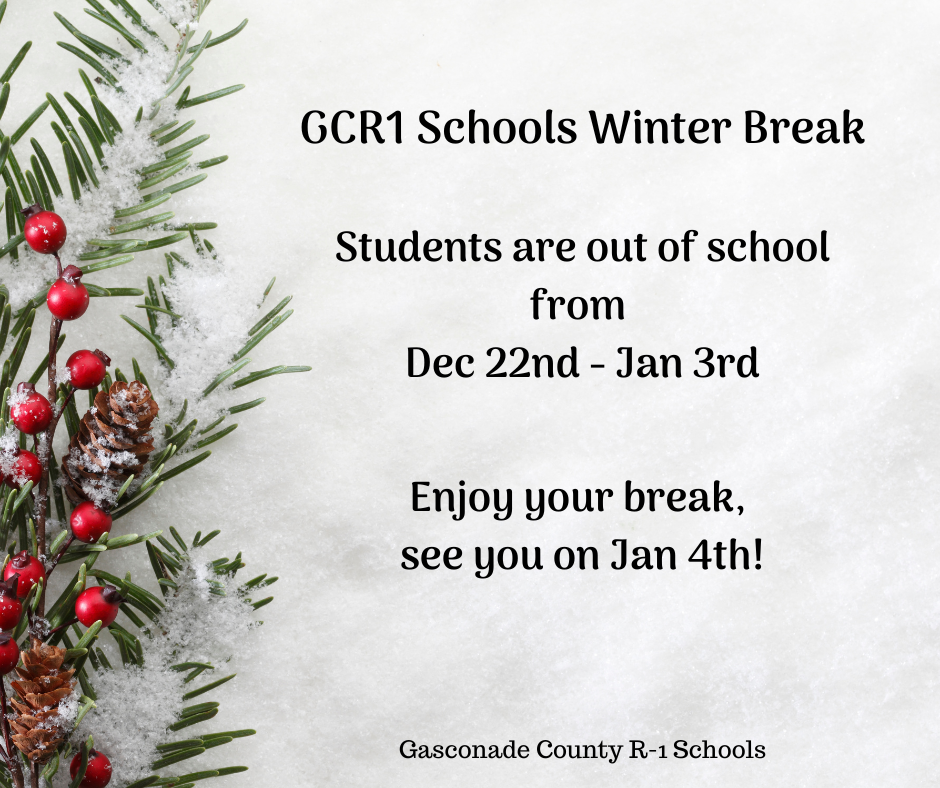 GCR1 Schools Winter Break

Students are out of school from Dec 22nd - Jan 3rd

Enjoy your break, see you on Jan 4th!

Gasconade County R-1 Schools